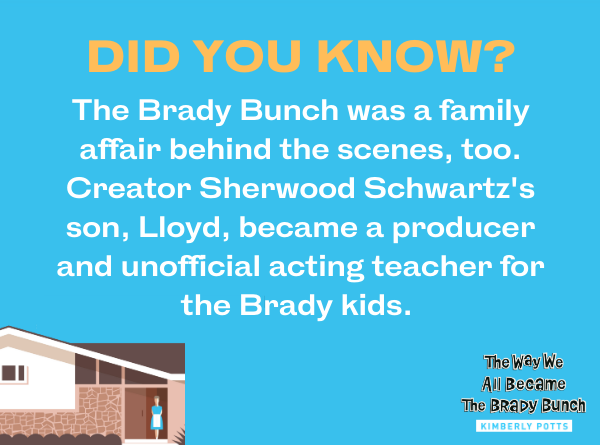 DID YOU KNOW?

The Brady Bunch was a family affair behind the scenes, too. Creator Sherwood Schwartz's son, Lloyd, became a producer and unofficial acting teacher for the Brady kids.

The Way We All Became The Brady Bunch
KIMBERLY POTTS